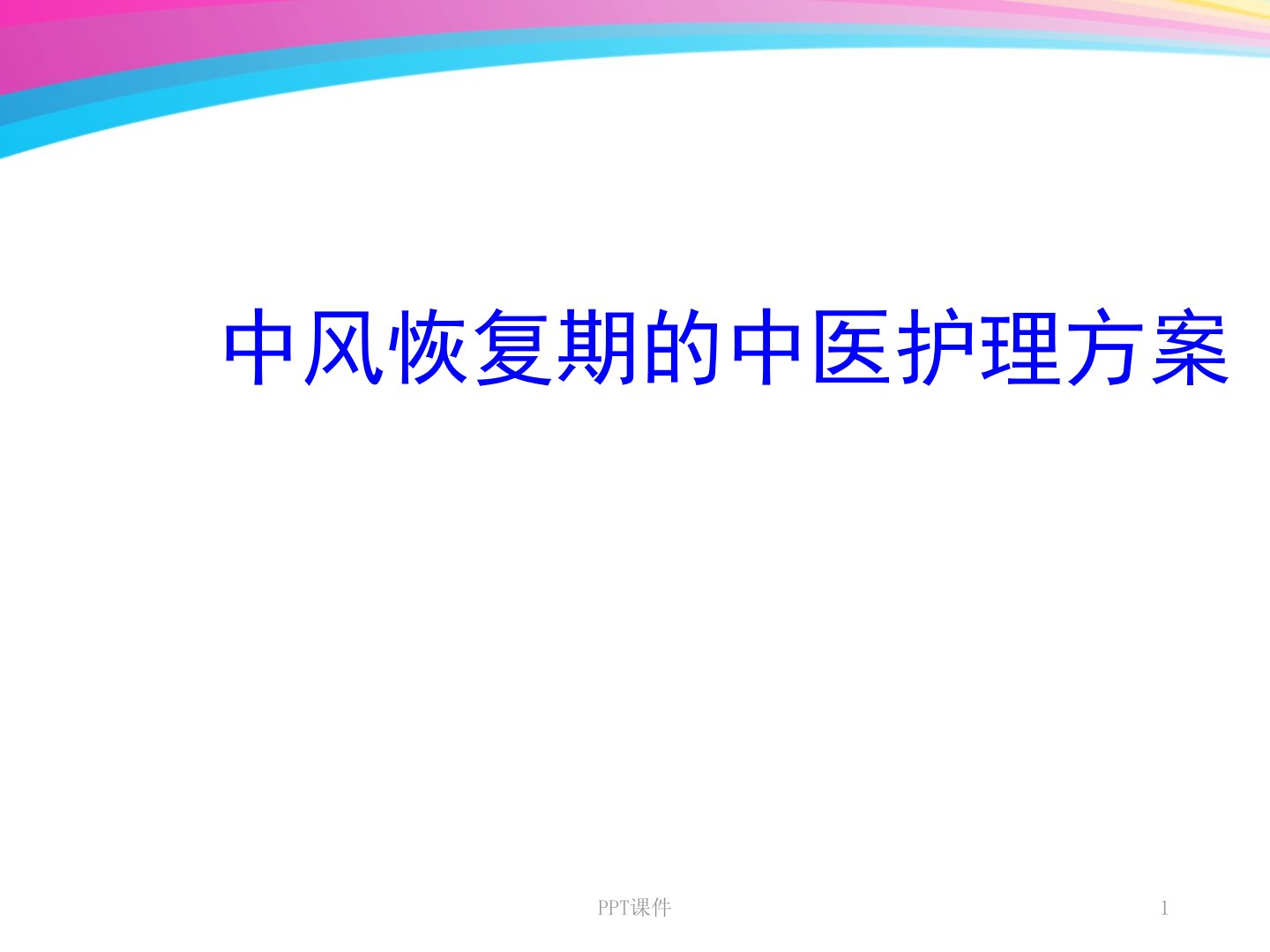 中风恢复期的中医护理方案

PPT课件

1